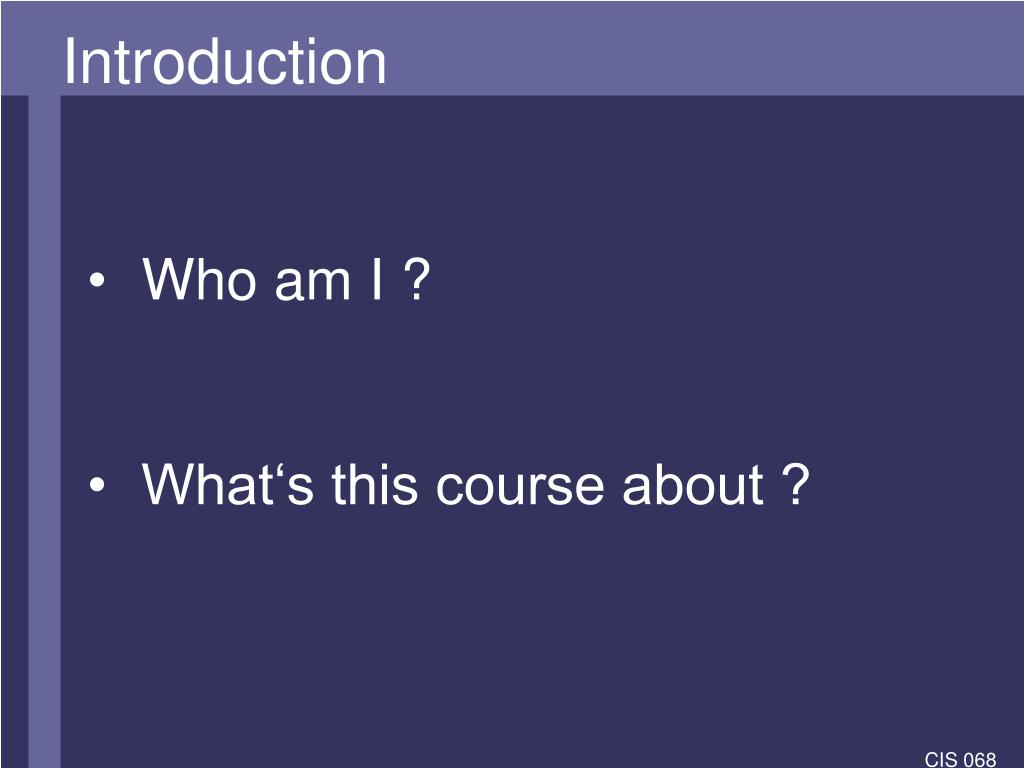 Introduction

• Who am I ?

• What‘s this course about ?

CIS 068